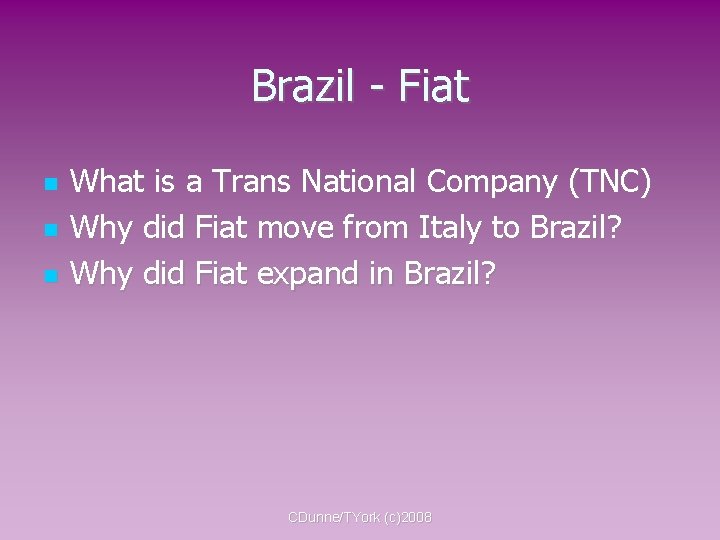 Brazil - Fiat

- What is a Trans National Company (TNC)
- Why did Fiat move from Italy to Brazil?
- Why did Fiat expand in Brazil?

CDunne/TYork (c)2008